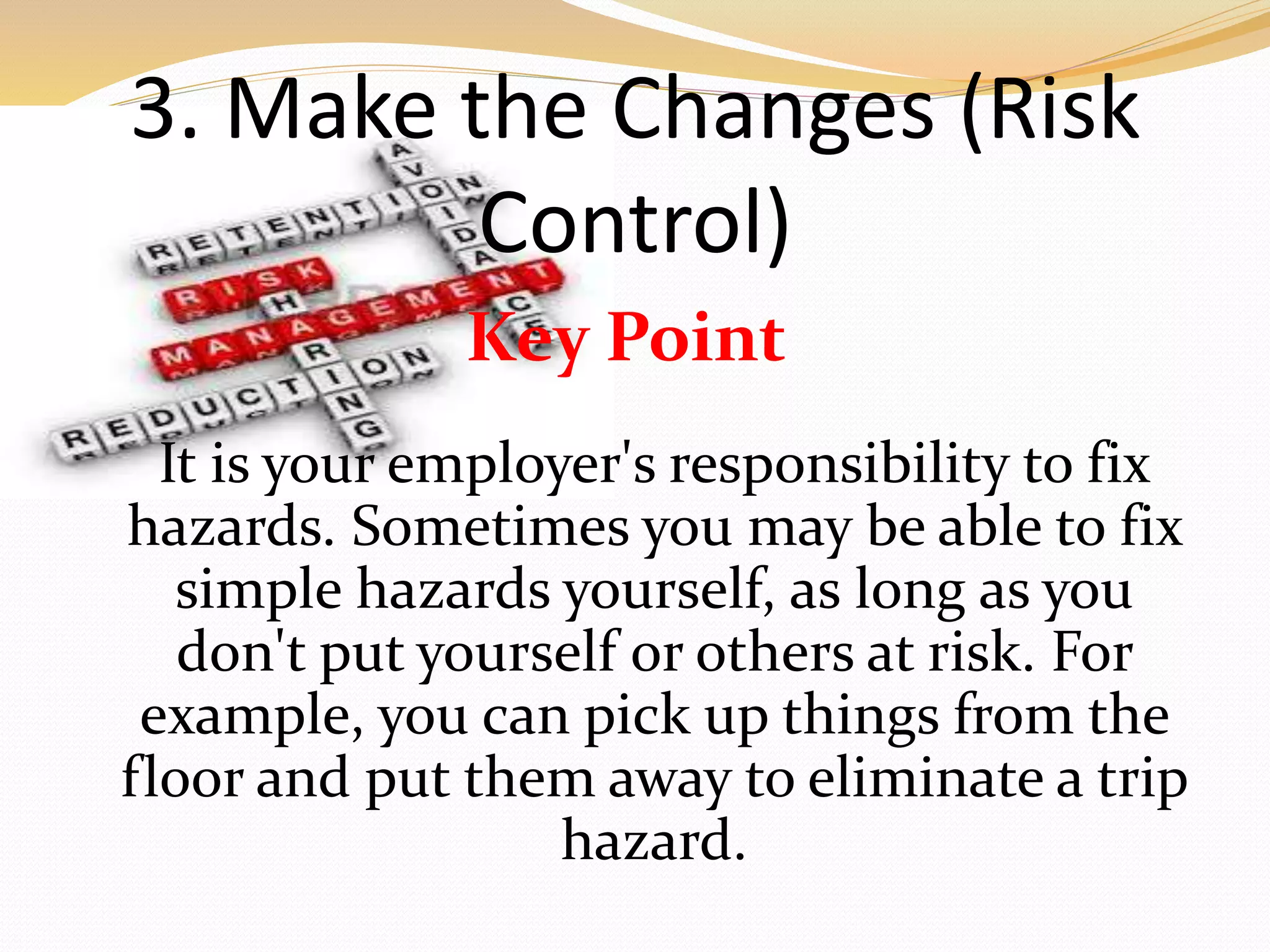 3. Make the Changes (Risk Control)

RETENTION
AVOIDANCE
RISK
MANAGEMENT
SHARING
REDUCTION

Key Point

It is your employer's responsibility to fix hazards. Sometimes you may be able to fix simple hazards yourself, as long as you don't put yourself or others at risk. For example, you can pick up things from the floor and put them away to eliminate a trip hazard.